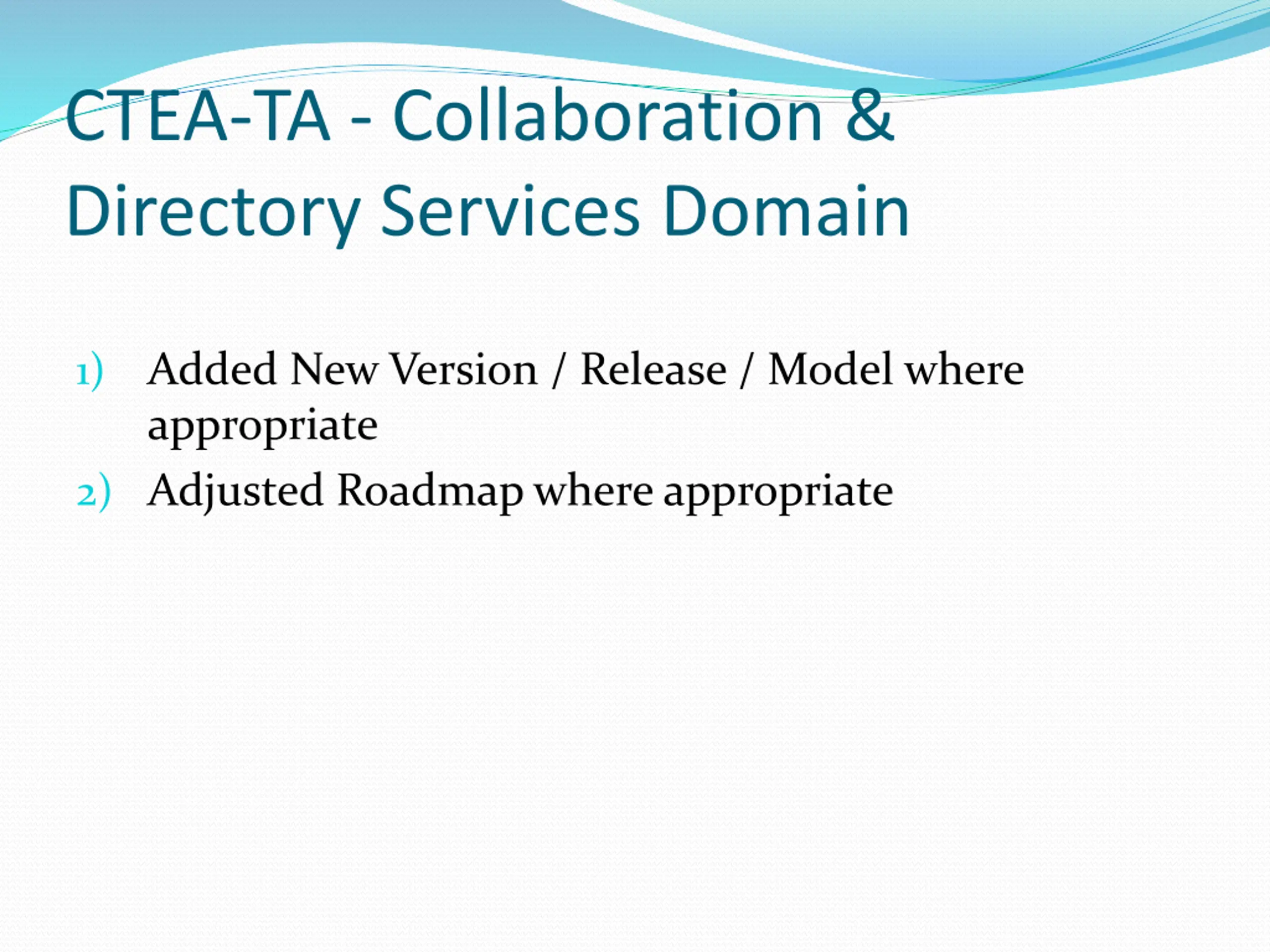 CTEA-TA - Collaboration & Directory Services Domain

1) Added New Version / Release / Model where appropriate
2) Adjusted Roadmap where appropriate